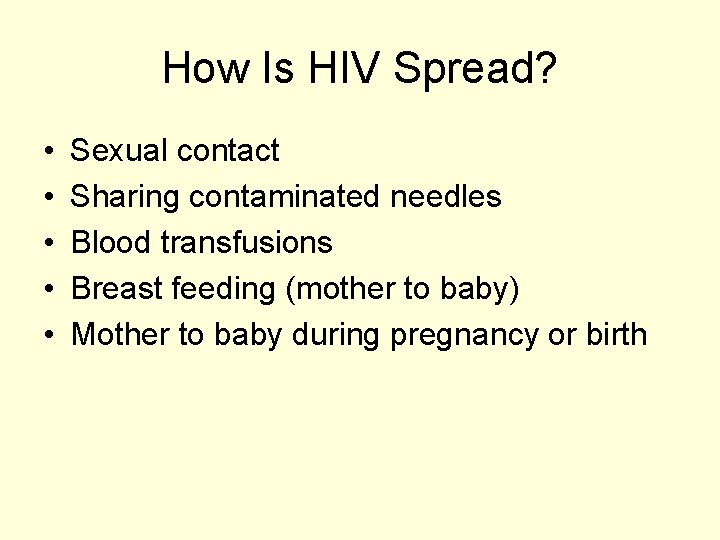 How Is HIV Spread?

• Sexual contact
• Sharing contaminated needles
• Blood transfusions
• Breast feeding (mother to baby)
• Mother to baby during pregnancy or birth